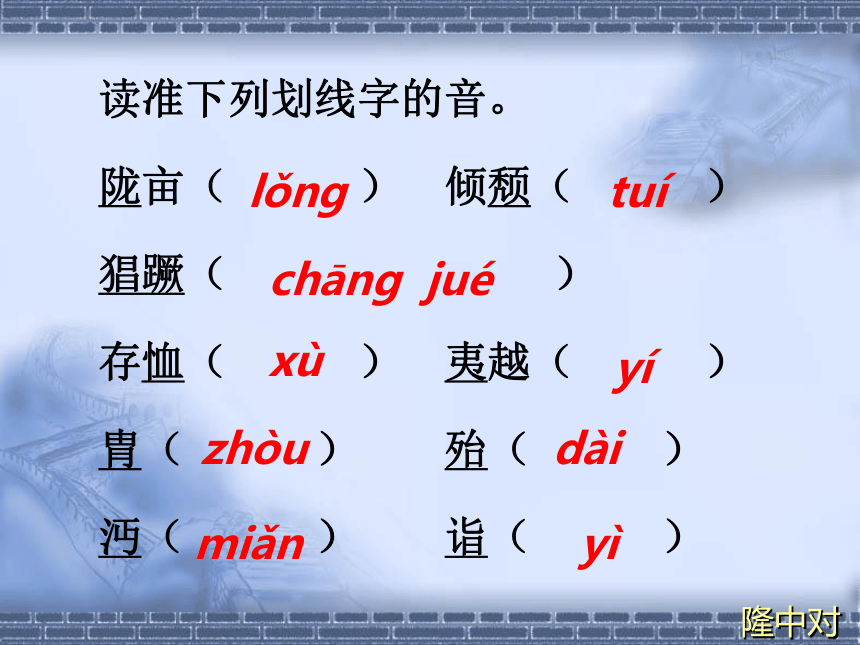 读准下列划线字的音。

陇亩（ lǒng ） 倾颓（ tuí ）

猖蹶（ chāng jué ）

存恤（ xù ） 夷越（ yí ）

胄（ zhòu ） 殆（ dài ）

沔（ miǎn ） 诣（ yì ）

隆中对